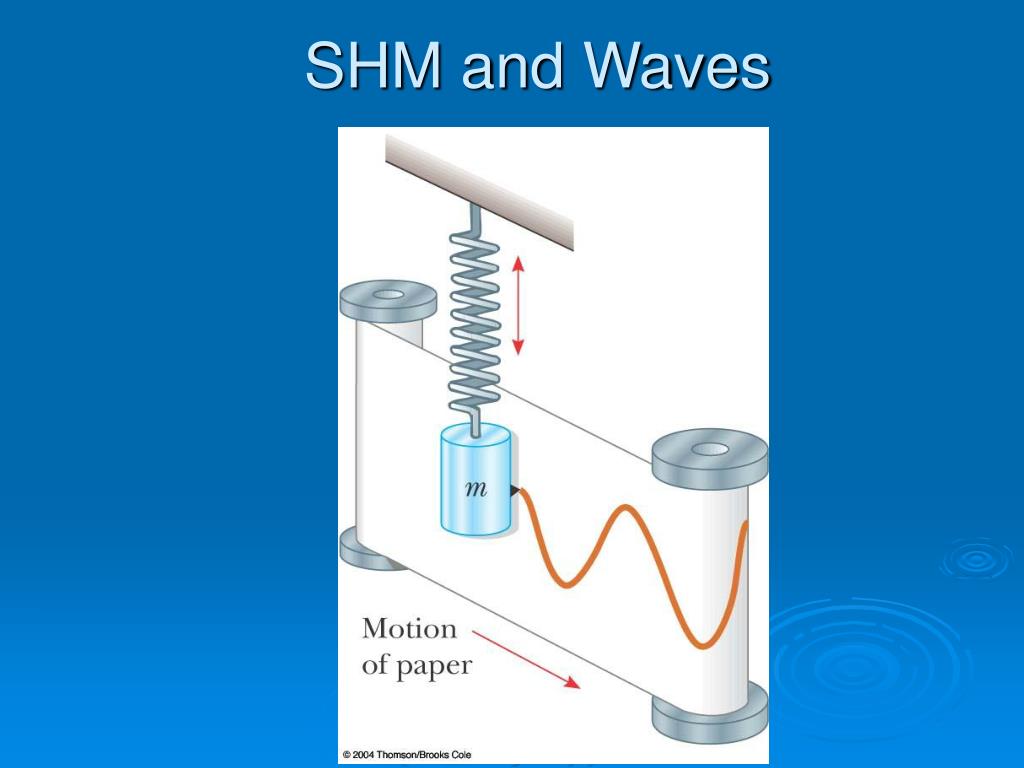 SHM and Waves

$m$

Motion of paper

© 2004 Thomson/Brooks Cole